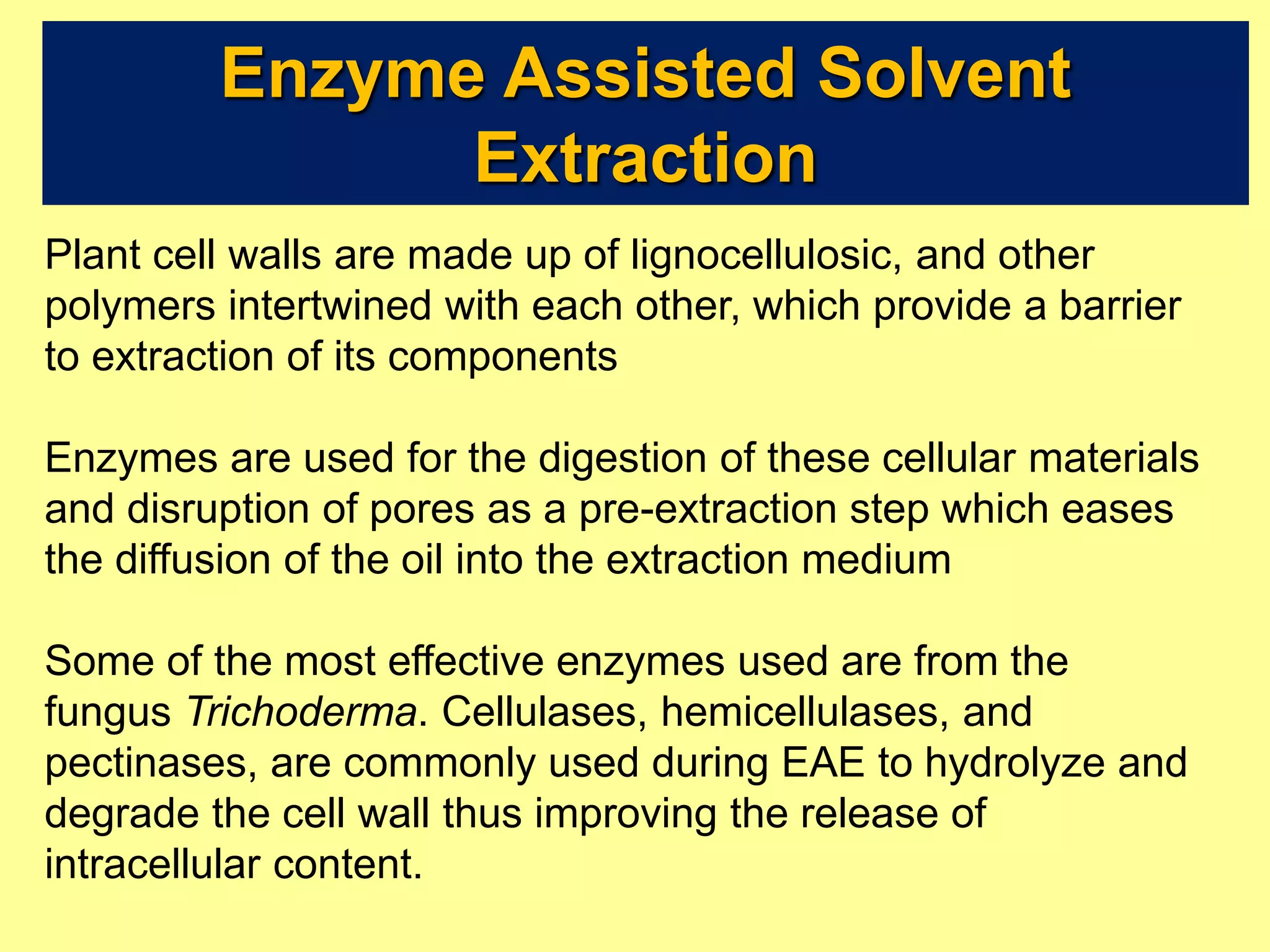 Enzyme Assisted Solvent Extraction

Plant cell walls are made up of lignocellulosic, and other polymers intertwined with each other, which provide a barrier to extraction of its components

Enzymes are used for the digestion of these cellular materials and disruption of pores as a pre-extraction step which eases the diffusion of the oil into the extraction medium

Some of the most effective enzymes used are from the fungus Trichoderma. Cellulases, hemicellulases, and pectinases, are commonly used during EAE to hydrolyze and degrade the cell wall thus improving the release of intracellular content.